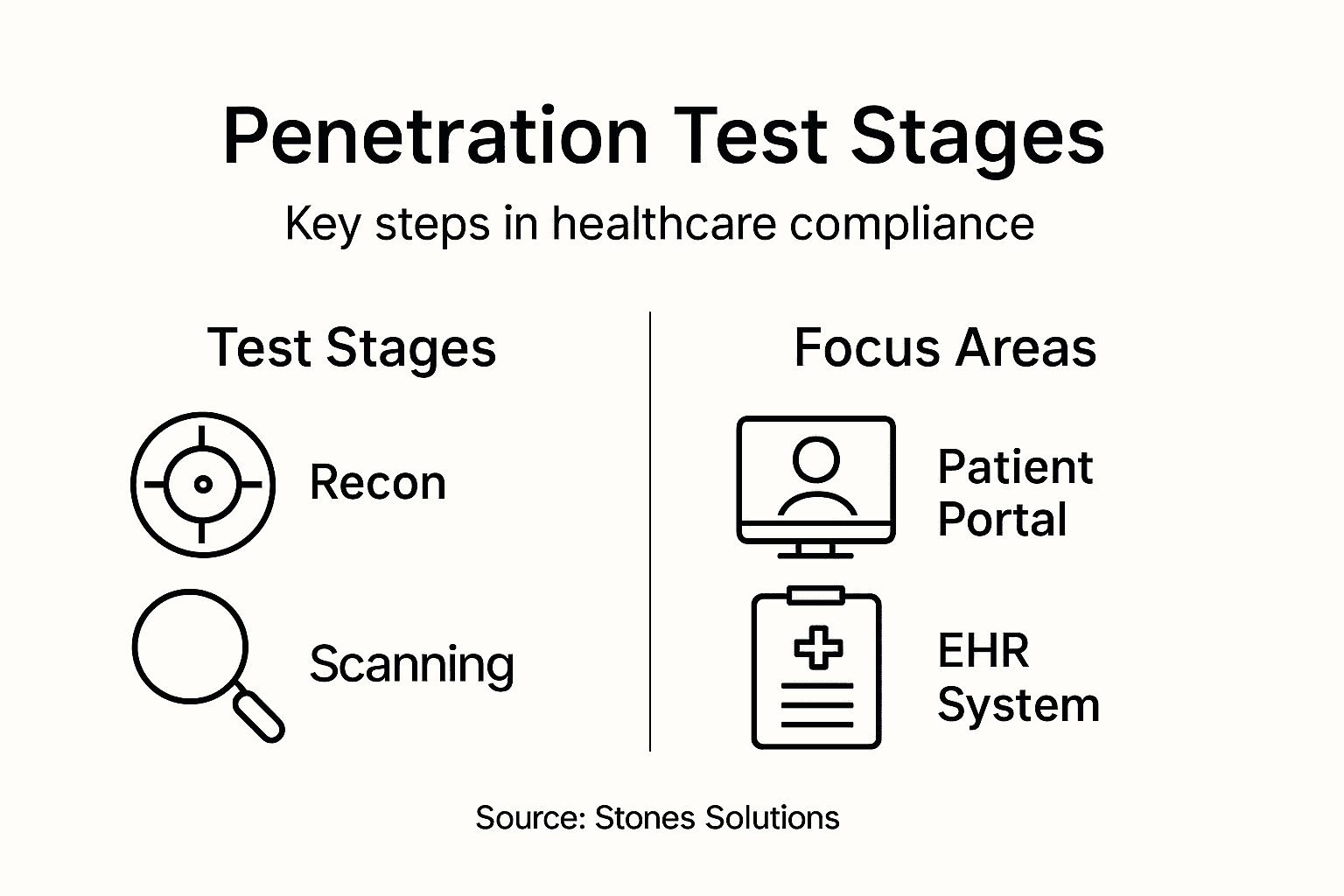 Penetration Test Stages

Key steps in healthcare compliance

Test Stages

Recon

Scanning

Focus Areas

Patient Portal

EHR System

Source: Stones Solutions